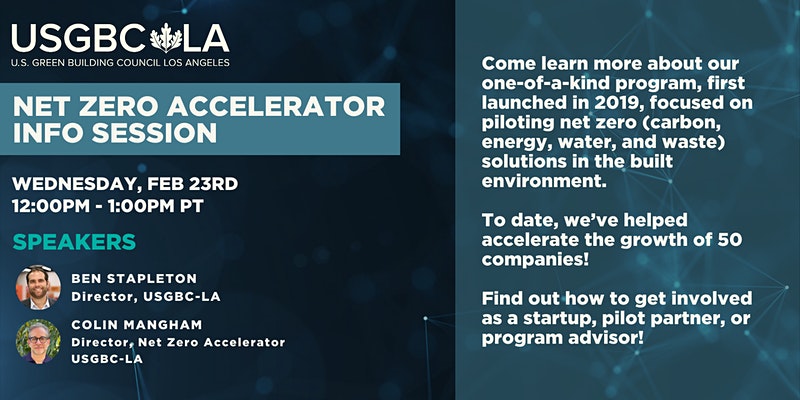 USGBC LA
U.S. GREEN BUILDING COUNCIL LOS ANGELES

NET ZERO ACCELERATOR INFO SESSION

WEDNESDAY, FEB 23RD
12:00PM - 1:00PM PT

SPEAKERS

BEN STAPLETON
Director, USGBC-LA

COLIN MANGHAM
Director, Net Zero Accelerator
USGBC-LA

Come learn more about our one-of-a-kind program, first launched in 2019, focused on piloting net zero (carbon, energy, water, and waste) solutions in the built environment.

To date, we've helped accelerate the growth of 50 companies!

Find out how to get involved as a startup, pilot partner, or program advisor!